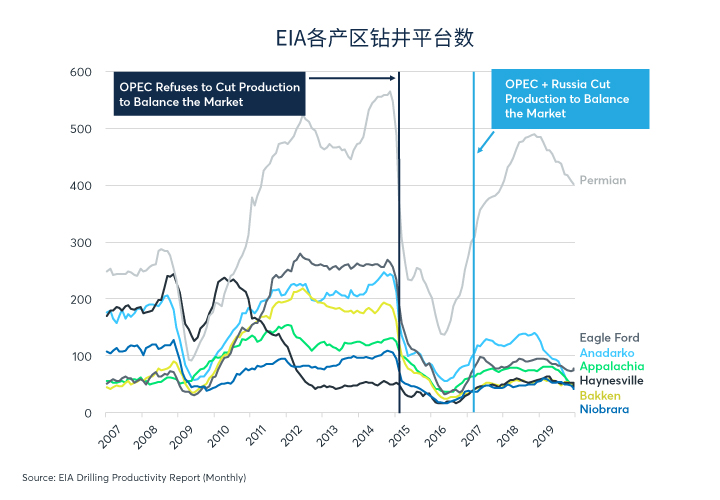 EIA各产区钻井平台数

OPEC Refuses to Cut Production to Balance the Market

OPEC + Russia Cut Production to Balance the Market

600
500
400
300
200
100
0

Permian

Eagle Ford
Anadarko
Appalachia
Haynesville
Bakken
Niobrara

2007
2008
2009
2010
2011
2012
2013
2014
2015
2016
2017
2018
2019

Source: EIA Drilling Productivity Report (Monthly)